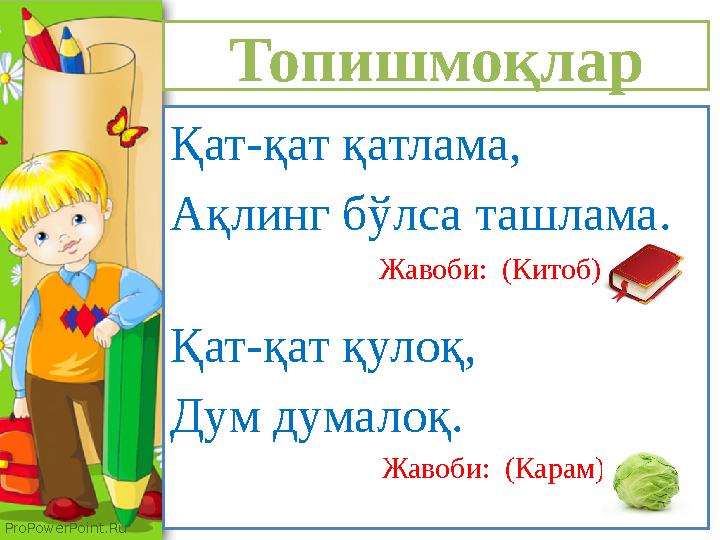 Топишмоқлар

Қат-қат қатлама,

Ақлинг бўлса ташлама.

Жавоби: (Китоб)

Қат-қат қулоқ,

Дум думалоқ.

Жавоби: (Карам)

ProPowerPoint.Ru